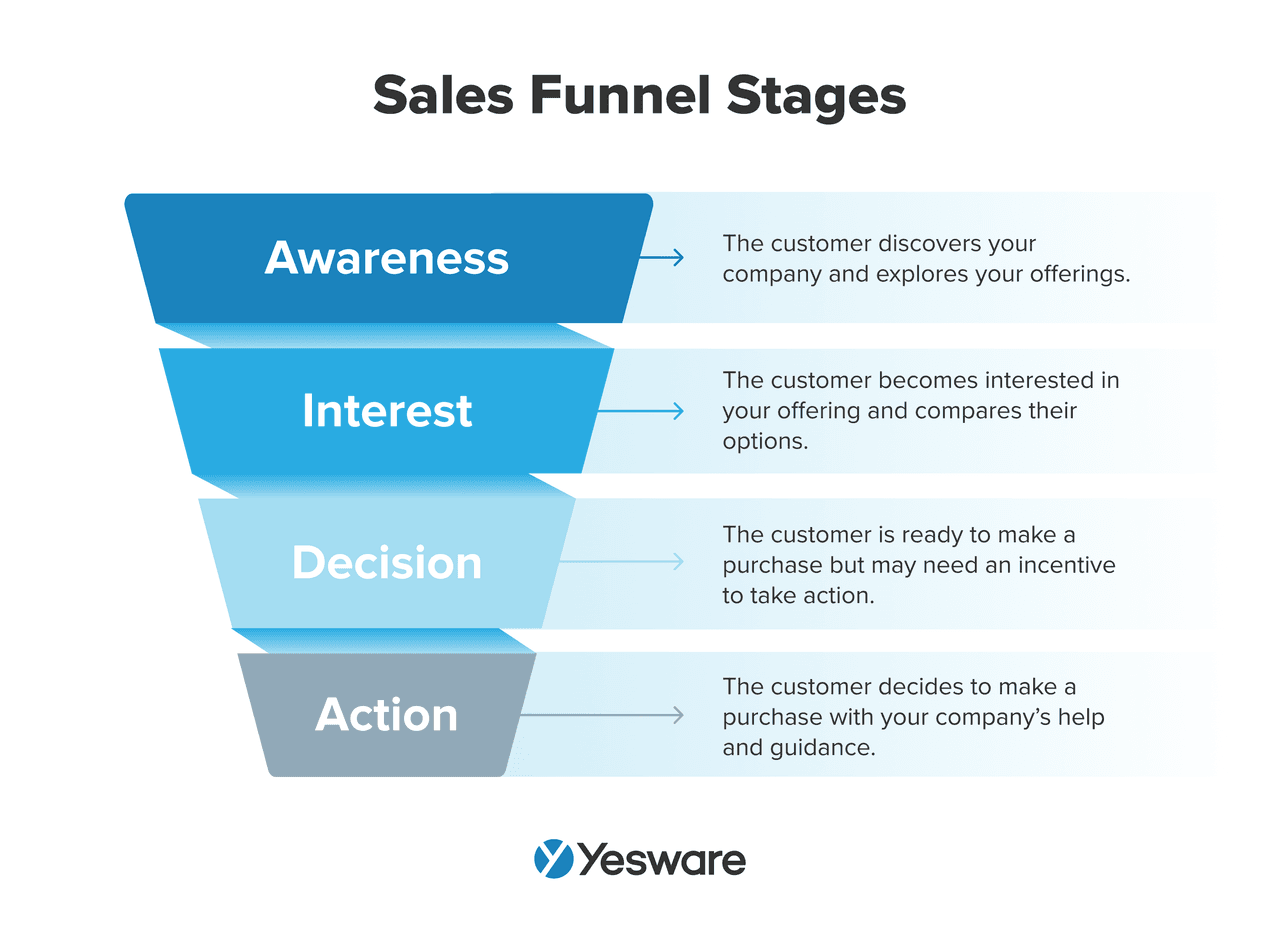 Sales Funnel Stages

Awareness

The customer discovers your company and explores your offerings.

Interest

The customer becomes interested in your offering and compares their options.

Decision

The customer is ready to make a purchase but may need an incentive to take action.

Action

The customer decides to make a purchase with your company's help and guidance.

Yesware